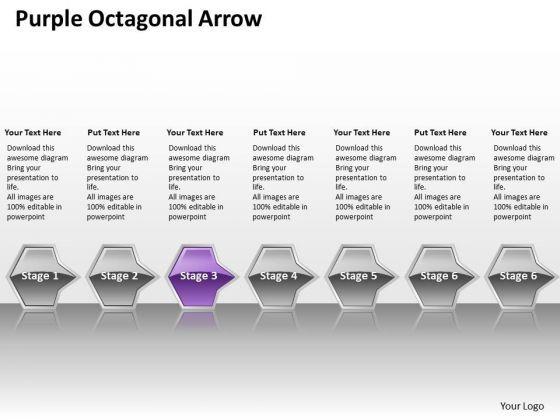 Purple Octagonal Arrow

Your Text Here

Download this awesome diagram Bring your presentation to life.
All images are 100% editable in powerpoint

Put Text Here

Download this awesome diagram Bring your presentation to life.
All images are 100% editable in powerpoint

Your Text Here

Download this awesome diagram Bring your presentation to life.
All images are 100% editable in powerpoint

Put Text Here

Download this awesome diagram Bring your presentation to life.
All images are 100% editable in powerpoint

Your Text Here

Download this awesome diagram Bring your presentation to life.
All images are 100% editable in powerpoint

Put Text Here

Download this awesome diagram Bring your presentation to life.
All images are 100% editable in powerpoint

Your Text Here

Download this awesome diagram Bring your presentation to life.
All images are 100% editable in powerpoint

Stage 1
Stage 2
Stage 3
Stage 4
Stage 5
Stage 6
Stage 6

Your Logo